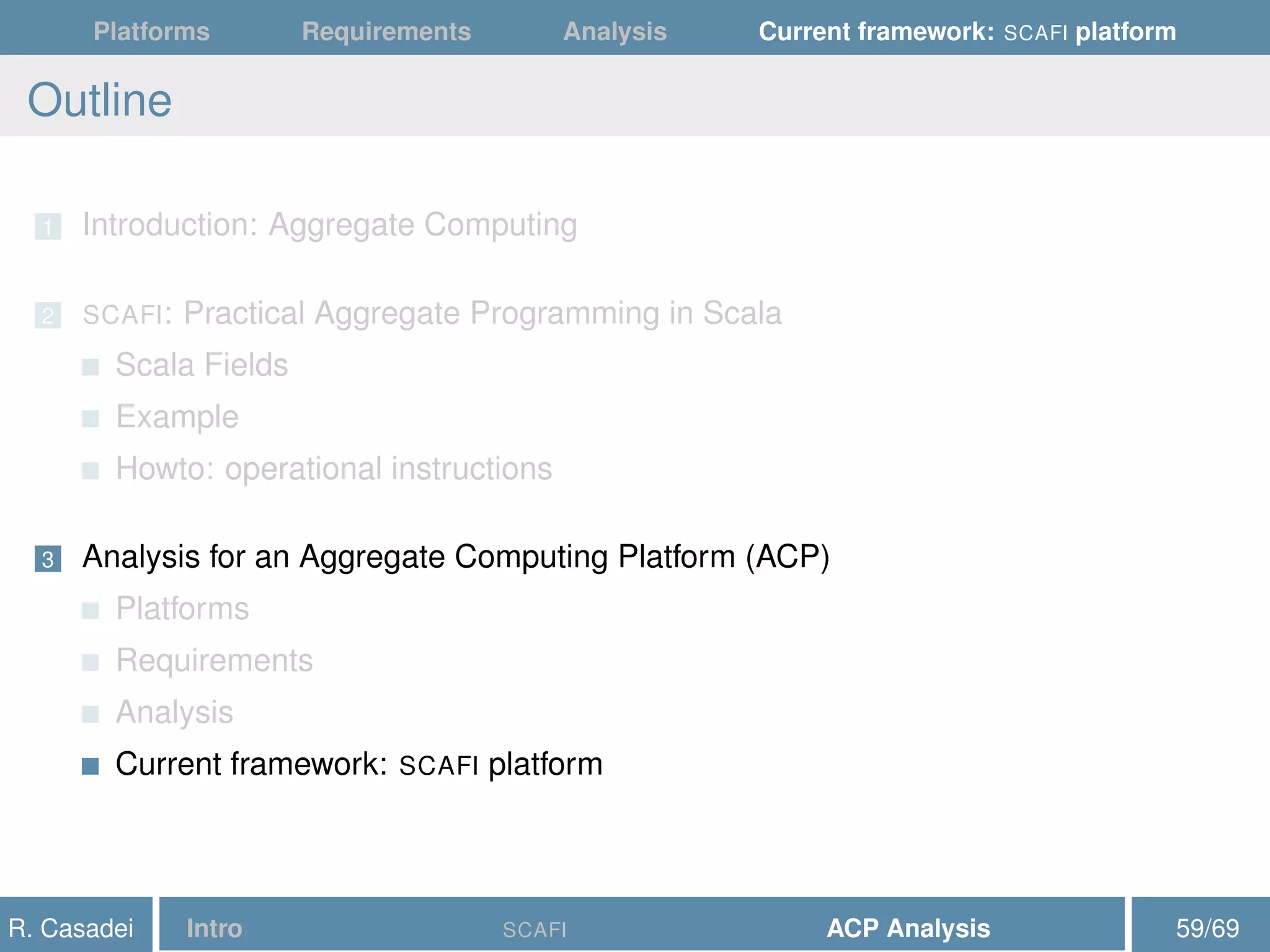 Platforms Requirements Analysis Current framework: SCAFI platform

Outline

1 Introduction: Aggregate Computing

2 SCAFI: Practical Aggregate Programming in Scala
Scala Fields
Example
Howto: operational instructions

3 Analysis for an Aggregate Computing Platform (ACP)
Platforms
Requirements
Analysis
Current framework: SCAFI platform

R. Casadei Intro SCAFI ACP Analysis 59/69